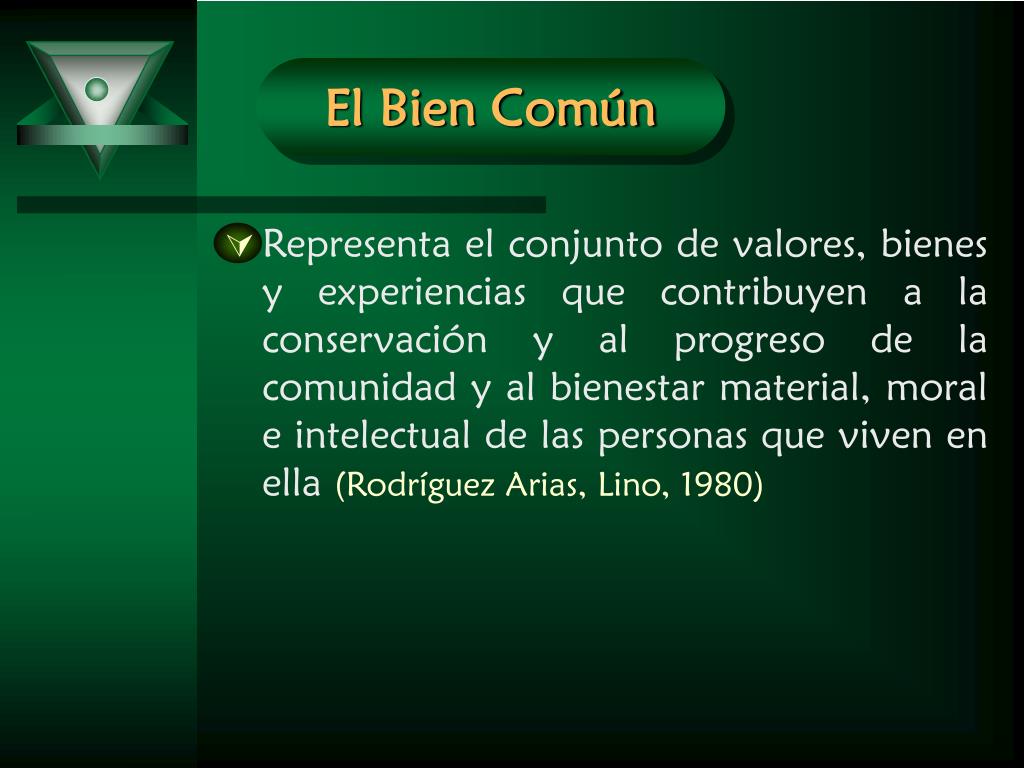 El Bien Común

Representa el conjunto de valores, bienes y experiencias que contribuyen a la conservación y al progreso de la comunidad y al bienestar material, moral e intelectual de las personas que viven en ella (Rodríguez Arias, Lino, 1980)